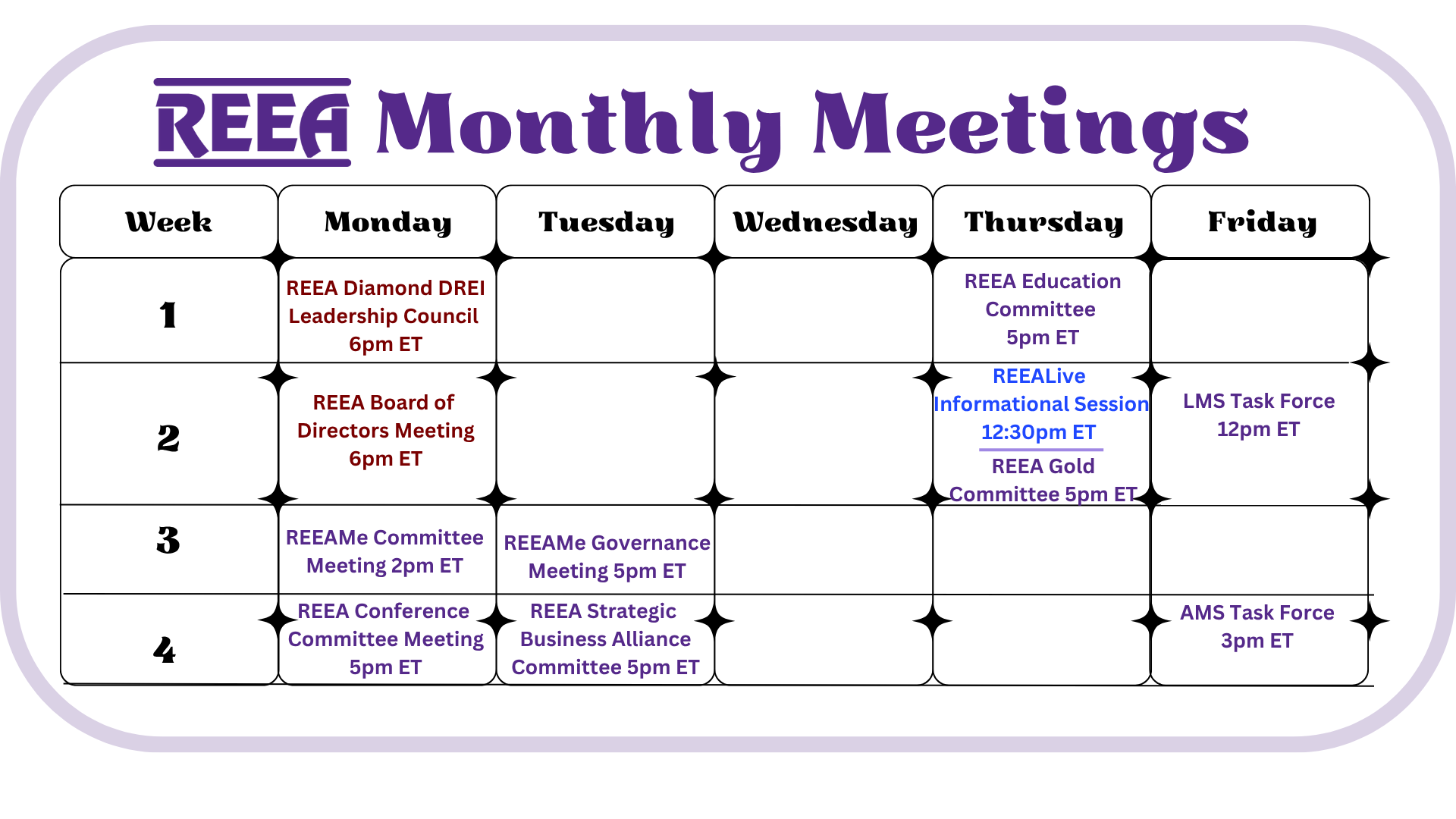 REEA Monthly Meetings

| Week | Monday | Tuesday | Wednesday | Thursday | Friday |
|---|---|---|---|---|---|
| 1 | REEA Diamond DREI Leadership Council 6pm ET | | | REEA Education Committee 5pm ET | |
| 2 | REEA Board of Directors Meeting 6pm ET | | | REEALive Informational Session 12:30pm ET REEA Gold Committee 5pm ET | LMS Task Force 12pm ET |
| 3 | REEAMe Committee Meeting 2pm ET | REEAMe Governance Meeting 5pm ET | | | |
| 4 | REEA Conference Committee Meeting 5pm ET | REEA Strategic Business Alliance Committee 5pm ET | | | AMS Task Force 3pm ET |